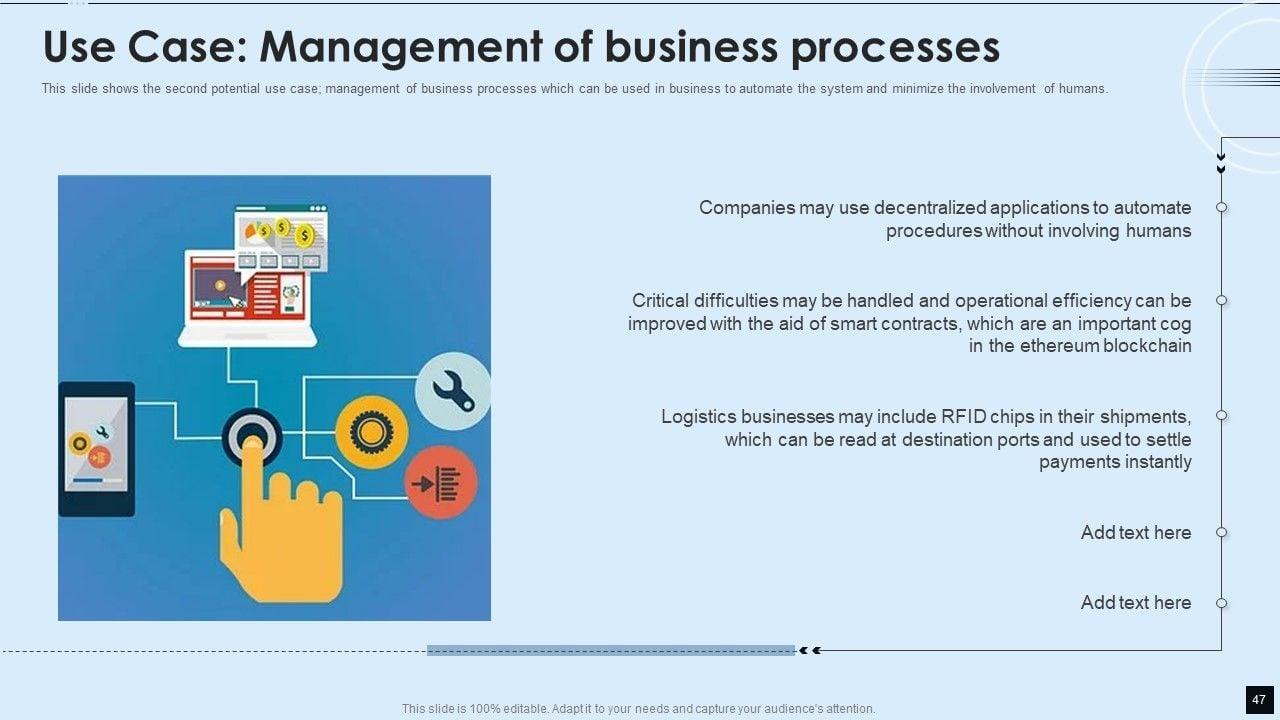 Use Case: Management of business processes

This slide shows the second potential use case; management of business processes which can be used in business to automate the system and minimize the involvement of humans.

Companies may use decentralized applications to automate procedures without involving humans

Critical difficulties may be handled and operational efficiency can be improved with the aid of smart contracts, which are an important cog in the ethereum blockchain

Logistics businesses may include RFID chips in their shipments, which can be read at destination ports and used to settle payments instantly

Add text here

Add text here

This slide is 100% editable. Adapt it to your needs and capture your audience's attention.

47